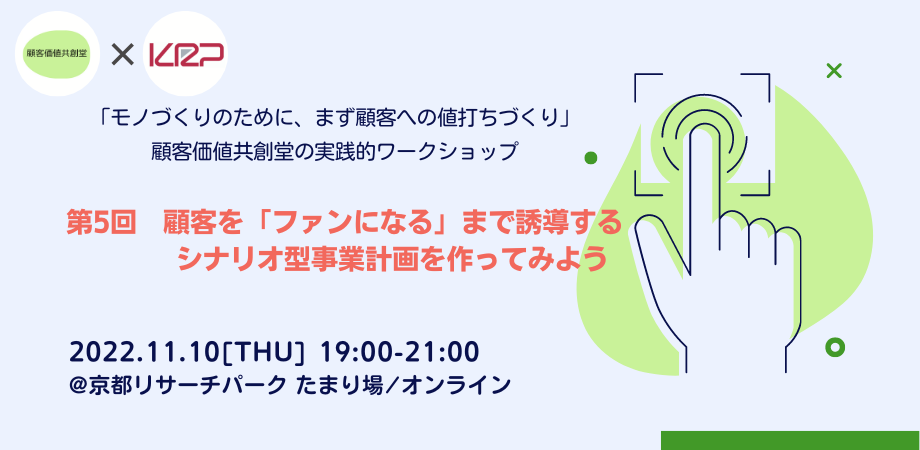 顧客価値共創堂 × KRP

「モノづくりのために、まず顧客への値打ちづくり」
顧客価値共創堂の実践的ワークショップ

第5回　顧客を「ファンになる」まで誘導する
シナリオ型事業計画を作ってみよう

2022.11.10[THU] 19:00-21:00
@京都リサーチパーク たまり場／オンライン